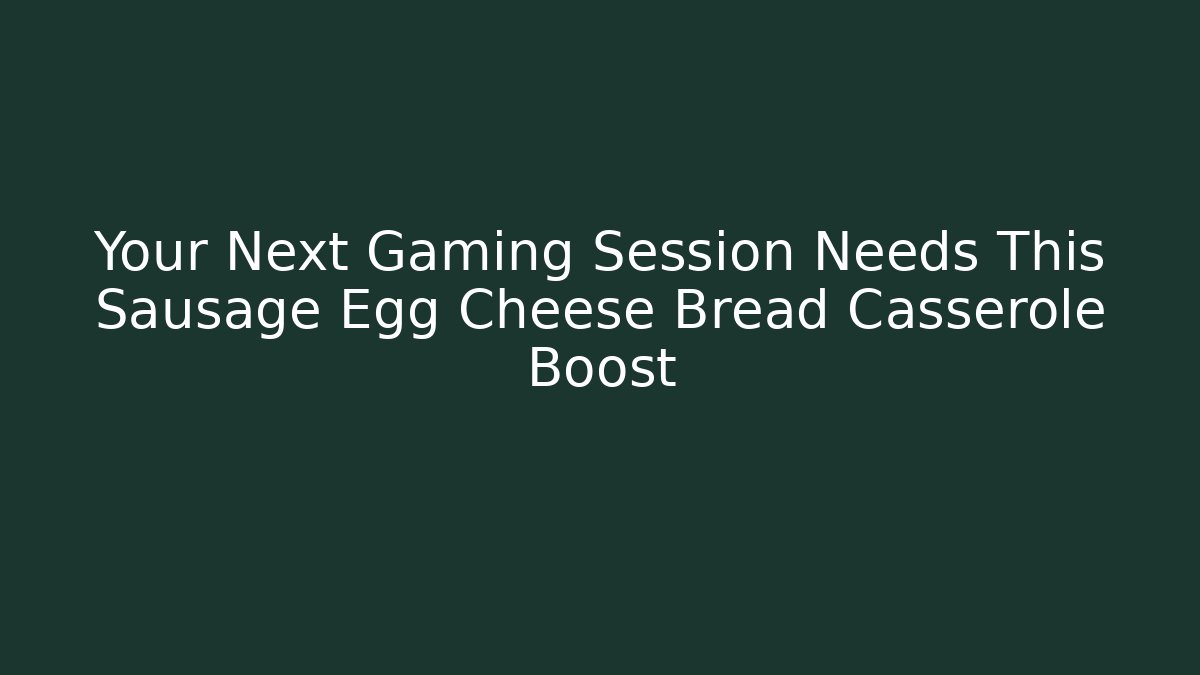 Your Next Gaming Session Needs This Sausage Egg Cheese Bread Casserole Boost